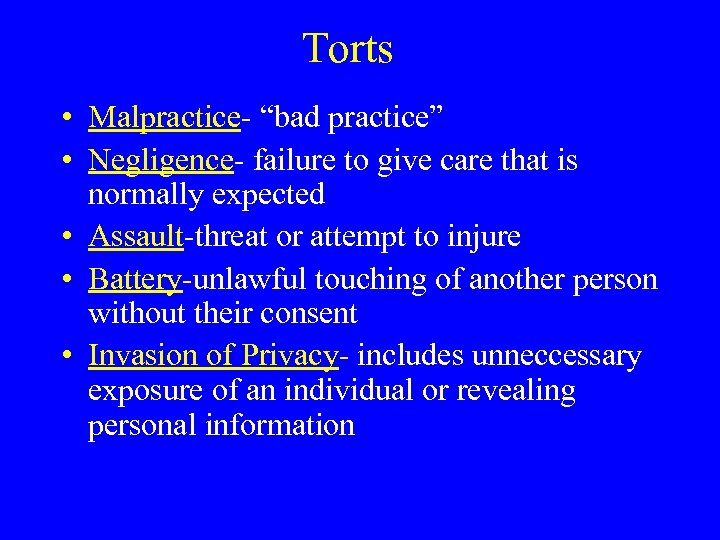 Torts

• Malpractice- “bad practice”
• Negligence- failure to give care that is normally expected
• Assault-threat or attempt to injure
• Battery-unlawful touching of another person without their consent
• Invasion of Privacy- includes unneccessary exposure of an individual or revealing personal information